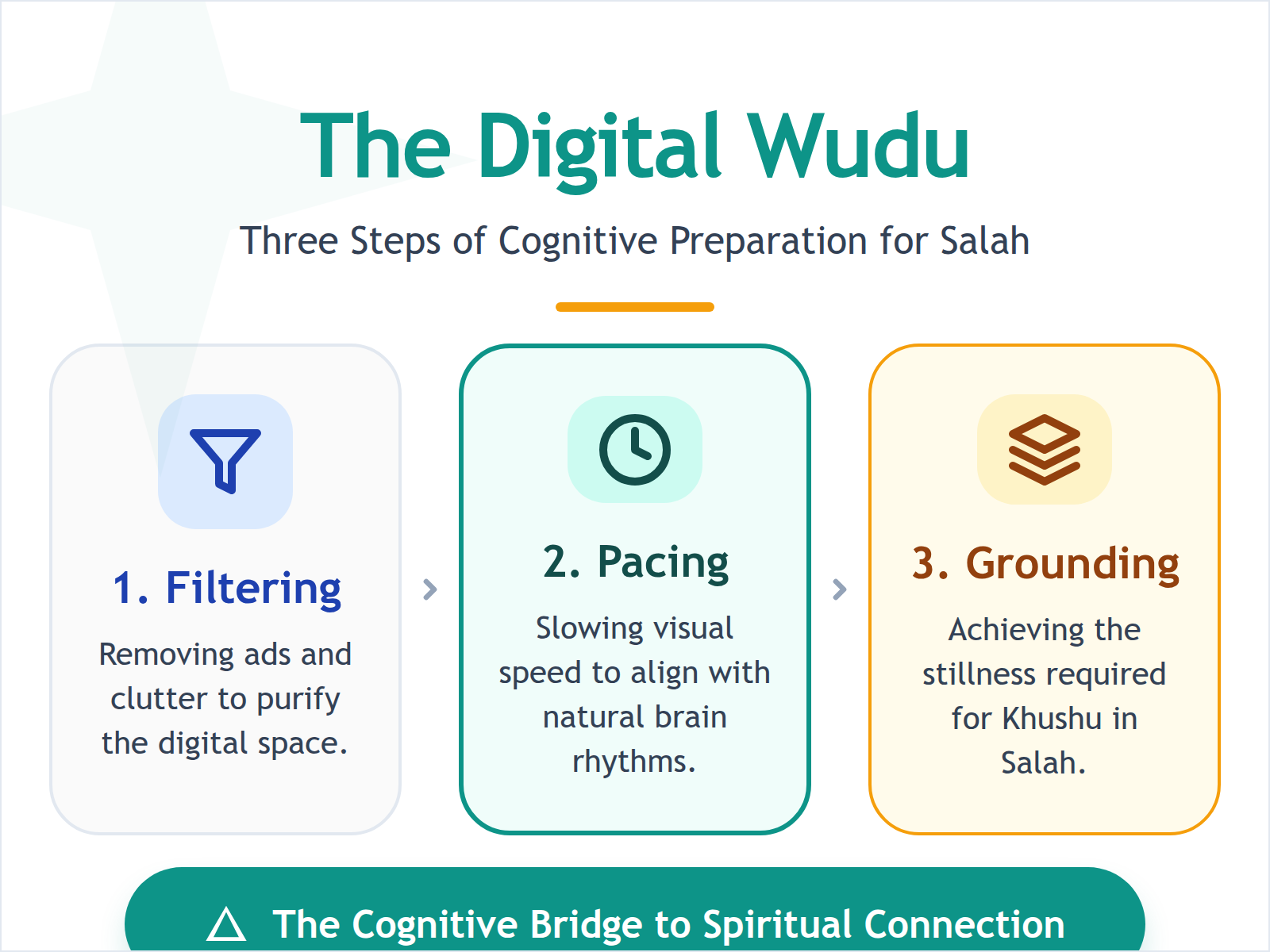 The Digital Wudu

Three Steps of Cognitive Preparation for Salah

1. Filtering

Removing ads and clutter to purify the digital space.

2. Pacing

Slowing visual speed to align with natural brain rhythms.

3. Grounding

Achieving the stillness required for Khushu in Salah.

The Cognitive Bridge to Spiritual Connection